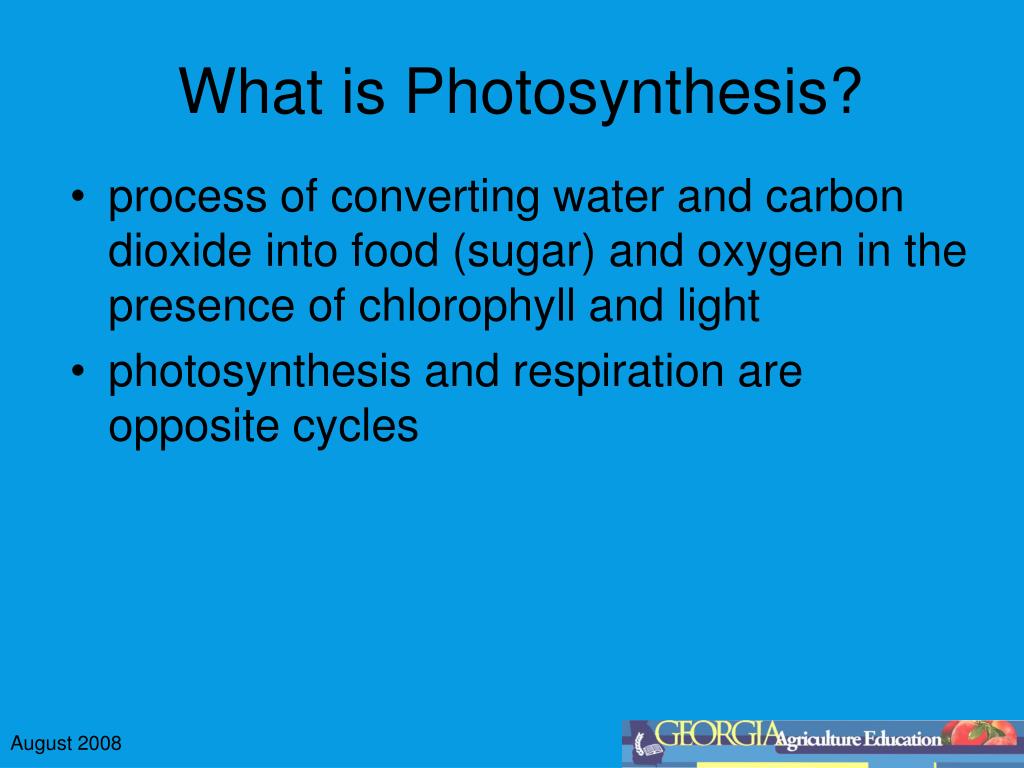 What is Photosynthesis?

• process of converting water and carbon dioxide into food (sugar) and oxygen in the presence of chlorophyll and light
• photosynthesis and respiration are opposite cycles

August 2008

GEORGIA Agriculture Education